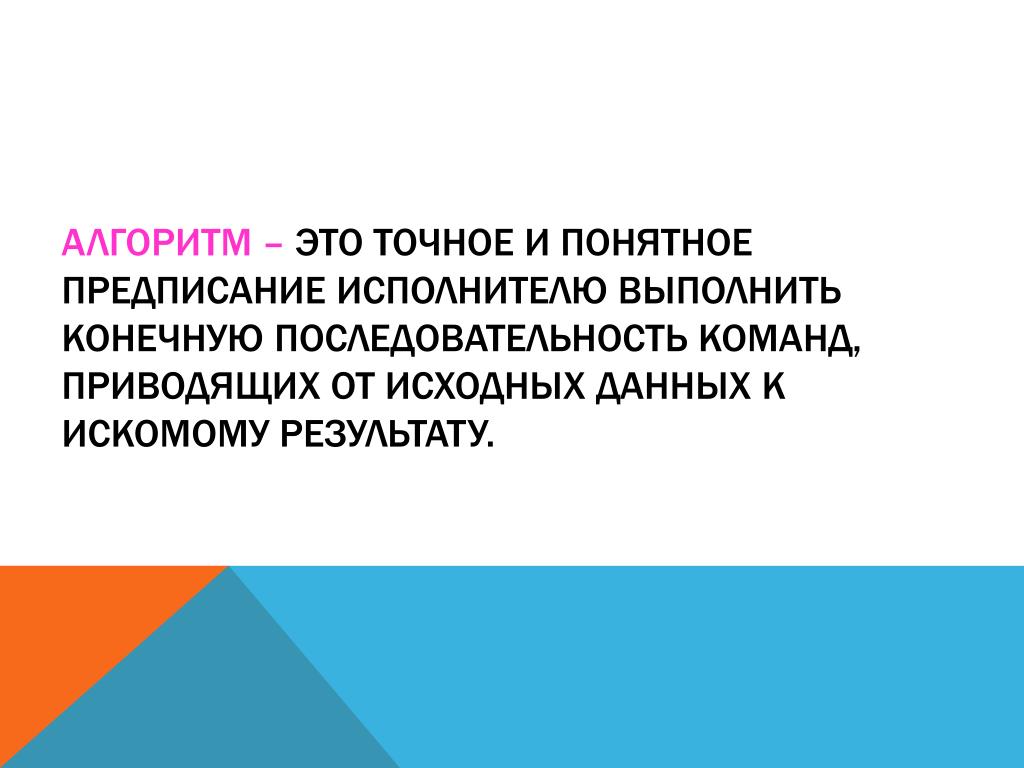 АЛГОРИТМ – ЭТО ТОЧНОЕ И ПОНЯТНОЕ ПРЕДПИСАНИЕ ИСПОЛНИТЕЛЮ ВЫПОЛНИТЬ КОНЕЧНУЮ ПОСЛЕДОВАТЕЛЬНОСТЬ КОМАНД, ПРИВОДЯЩИХ ОТ ИСХОДНЫХ ДАННЫХ К ИСКОМОМУ РЕЗУЛЬТАТУ.